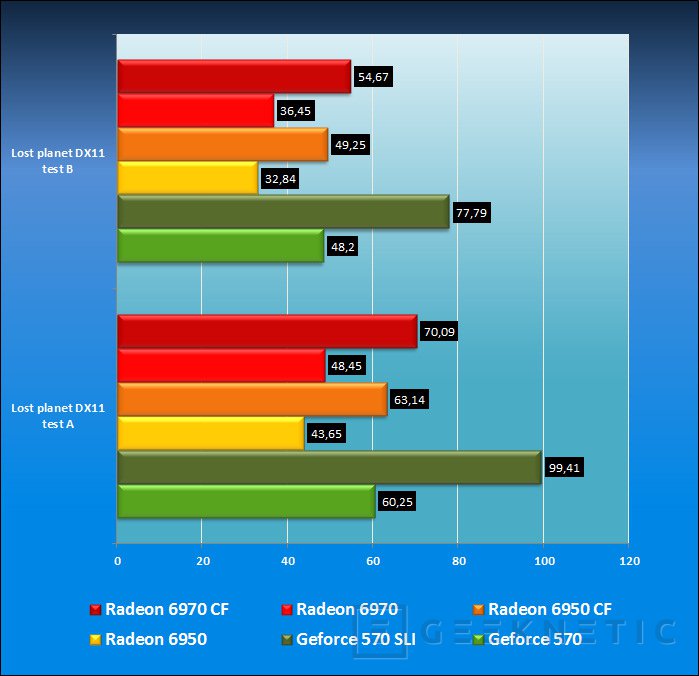 Lost planet DX11 test B

54,67
36,45
49,25
32,84
77,79
48,2

Lost planet DX11 test A

70,09
48,45
63,14
43,65
99,41
60,25

0
20
40
60
80
100
120

Radeon 6970 CF
Radeon 6970
Radeon 6950 CF
Radeon 6950
Geforce 570 SLI
Geforce 570

GEEKNETIC